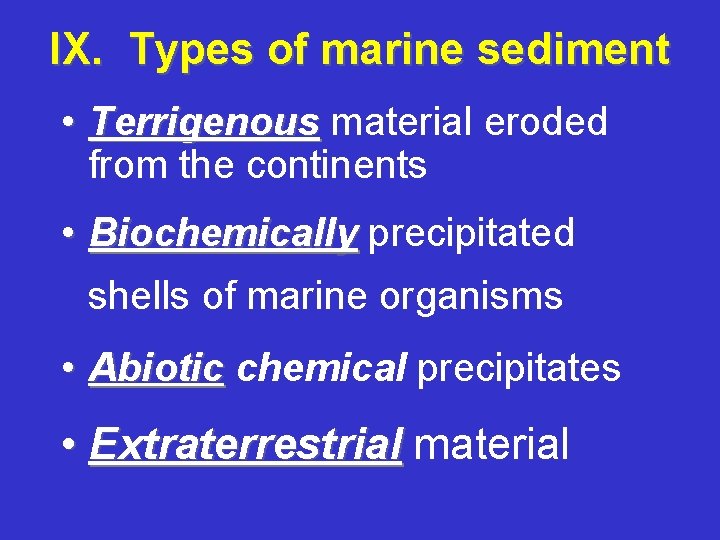 IX. Types of marine sediment

• Terrigenous material eroded from the continents

• Biochemically precipitated shells of marine organisms

• Abiotic chemical precipitates

• Extraterrestrial material